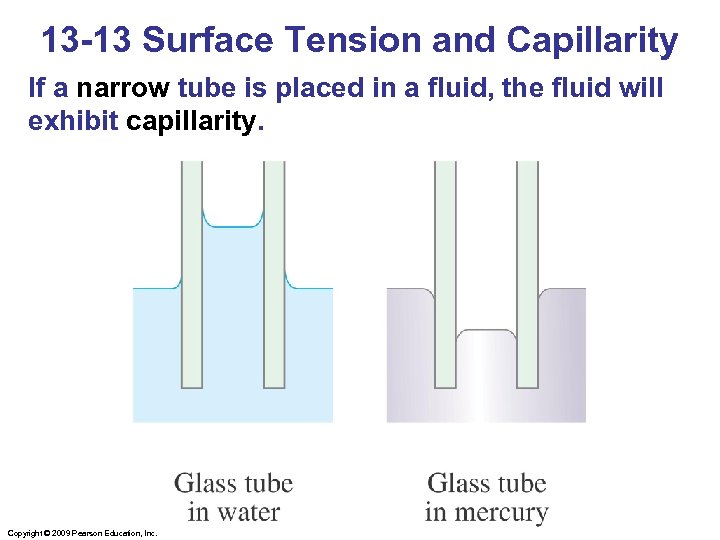 13-13 Surface Tension and Capillarity

If a narrow tube is placed in a fluid, the fluid will exhibit capillarity.

Glass tube in water

Glass tube in mercury

Copyright © 2009 Pearson Education, Inc.